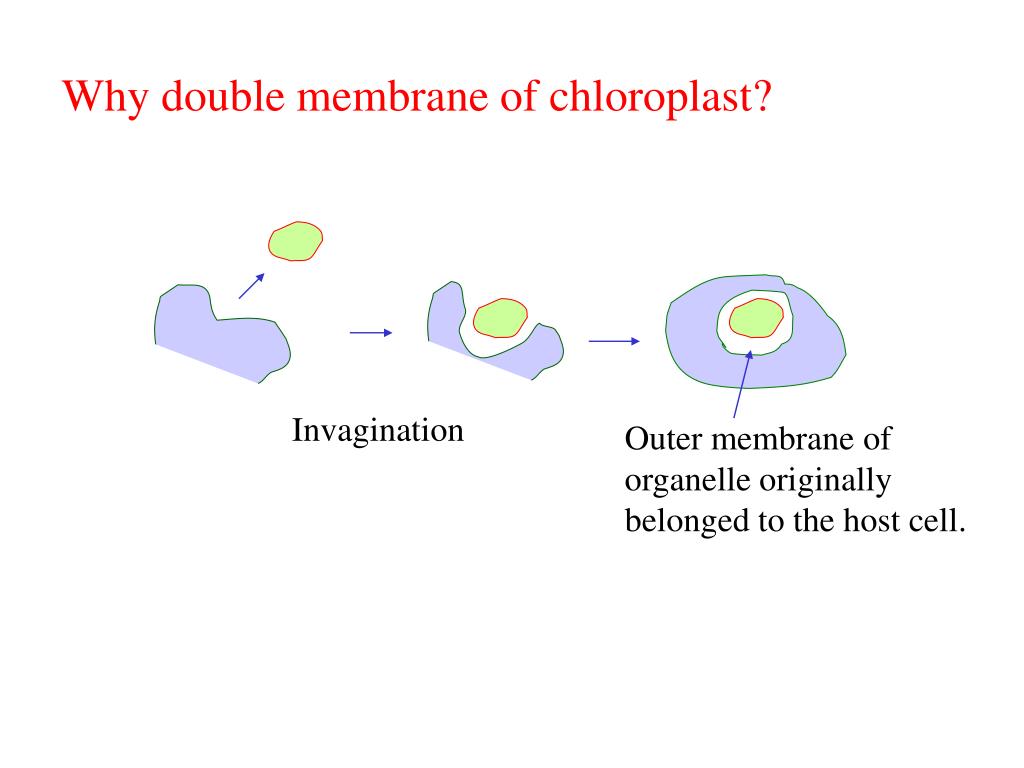 Why double membrane of chloroplast?

Invagination

Outer membrane of organelle originally belonged to the host cell.